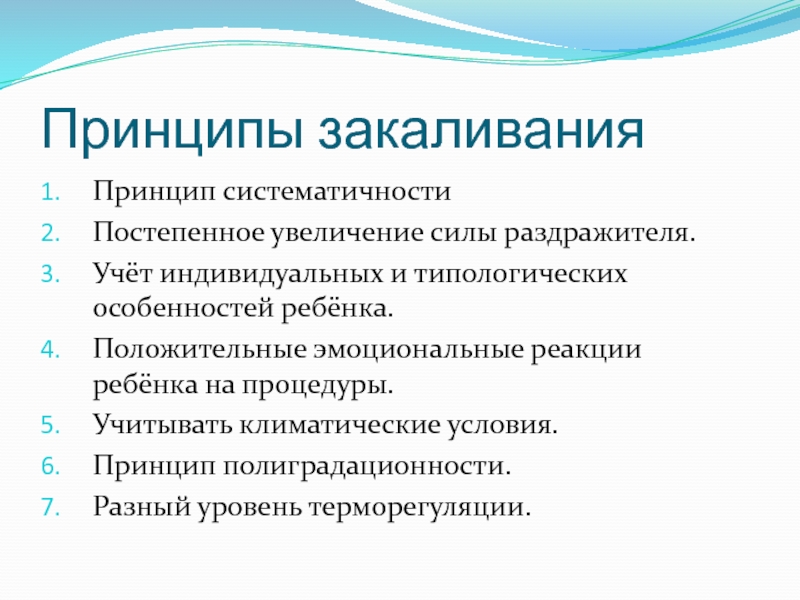 Принципы закаливания

1. Принцип систематичности
2. Постепенное увеличение силы раздражителя.
3. Учёт индивидуальных и типологических особенностей ребёнка.
4. Положительные эмоциональные реакции ребёнка на процедуры.
5. Учитывать климатические условия.
6. Принцип полиградационности.
7. Разный уровень терморегуляции.